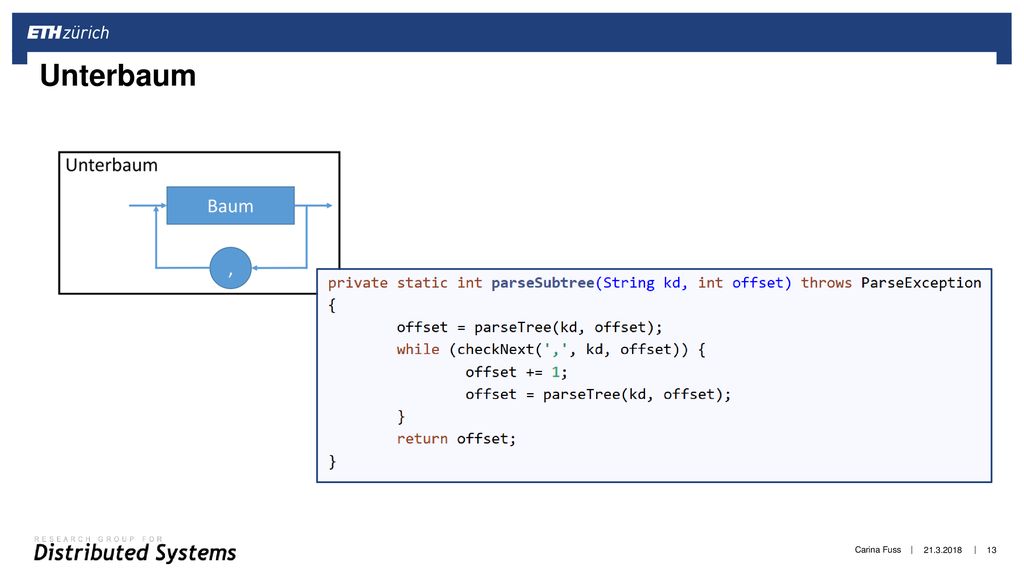 ETH zürich

Unterbaum

Unterbaum

Baum

,

private static int parseSubtree(String kd, int offset) throws ParseException
{
	offset = parseTree(kd, offset);
	while (checkNext(',', kd, offset)) {
		offset += 1;
		offset = parseTree(kd, offset);
	}
	return offset;
}

RESEARCH GROUP FOR
Distributed Systems

Carina Fuss | 21.3.2018 | 13